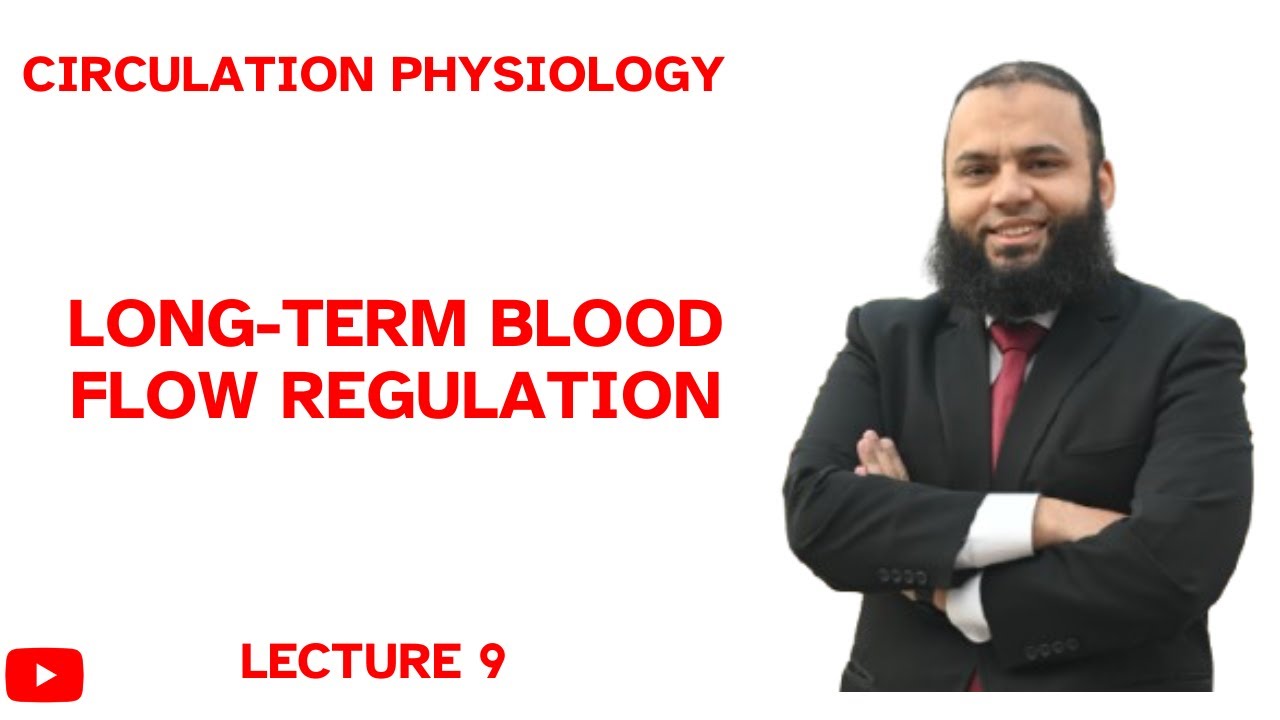 CIRCULATION PHYSIOLOGY

LONG-TERM BLOOD FLOW REGULATION

LECTURE 9